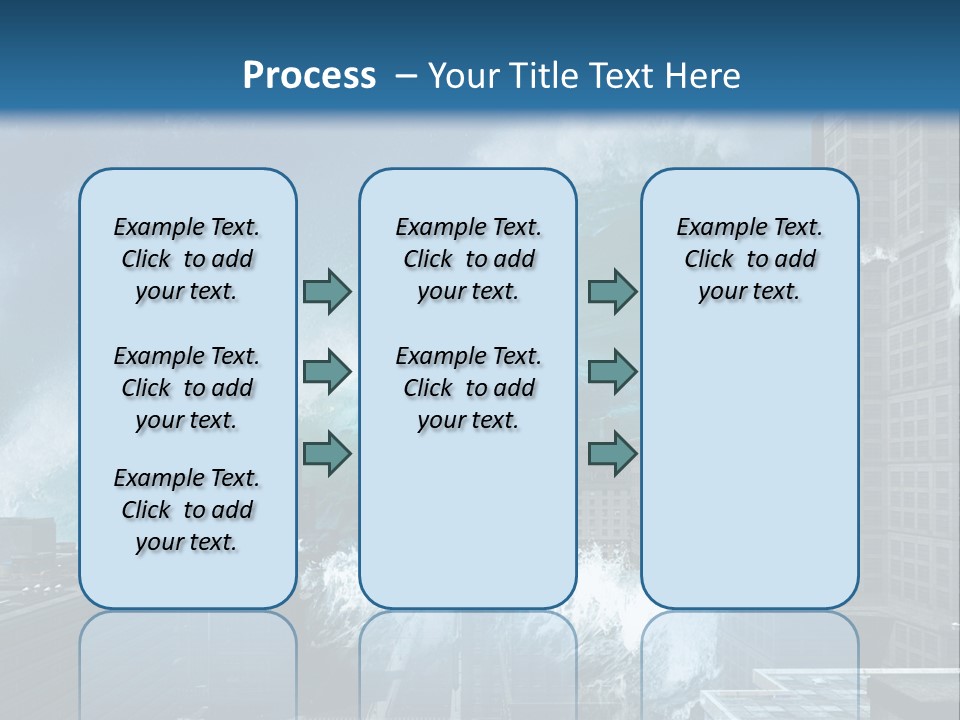 Process – Your Title Text Here

Example Text. Click to add your text.

Example Text. Click to add your text.

Example Text. Click to add your text.

Example Text. Click to add your text.

Example Text. Click to add your text.

Example Text. Click to add your text.